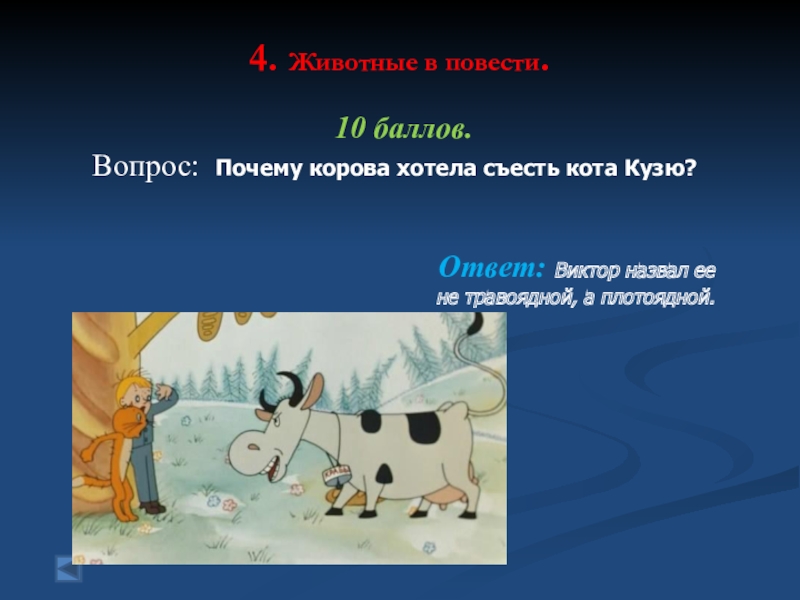 4. Животные в повести.

10 баллов.

Вопрос: Почему корова хотела съесть кота Кузю?

Ответ: Виктор назвал ее не травоядной, а плотоядной.